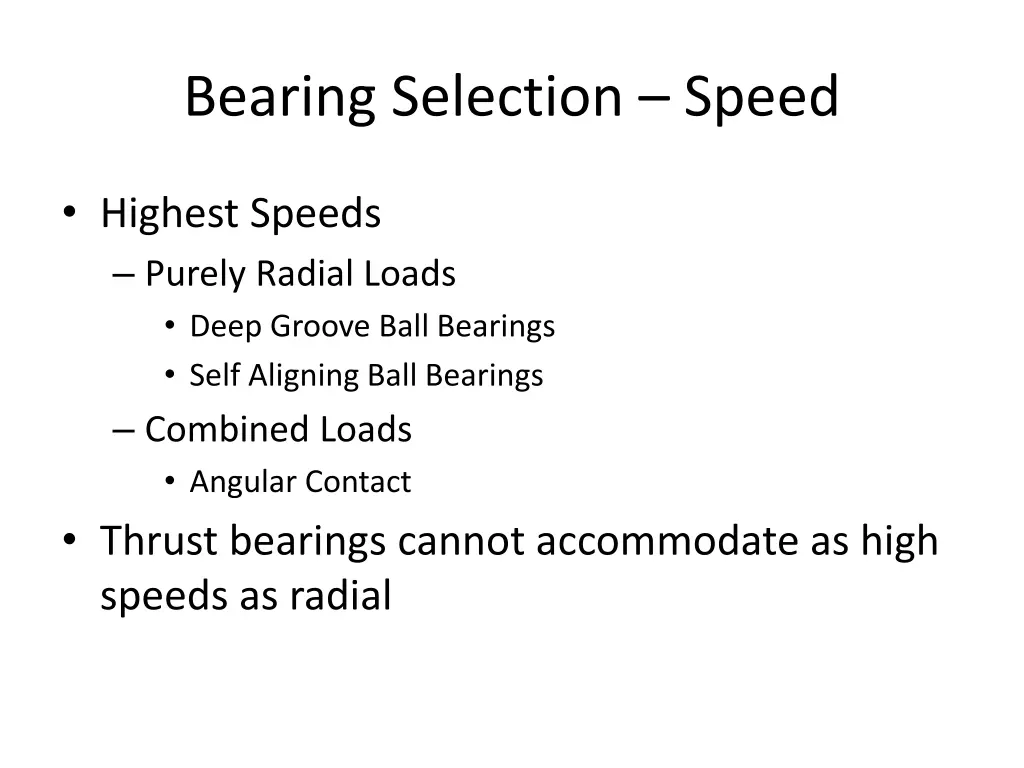 Bearing Selection – Speed

• Highest Speeds
– Purely Radial Loads
• Deep Groove Ball Bearings
• Self Aligning Ball Bearings
– Combined Loads
• Angular Contact
• Thrust bearings cannot accommodate as high speeds as radial